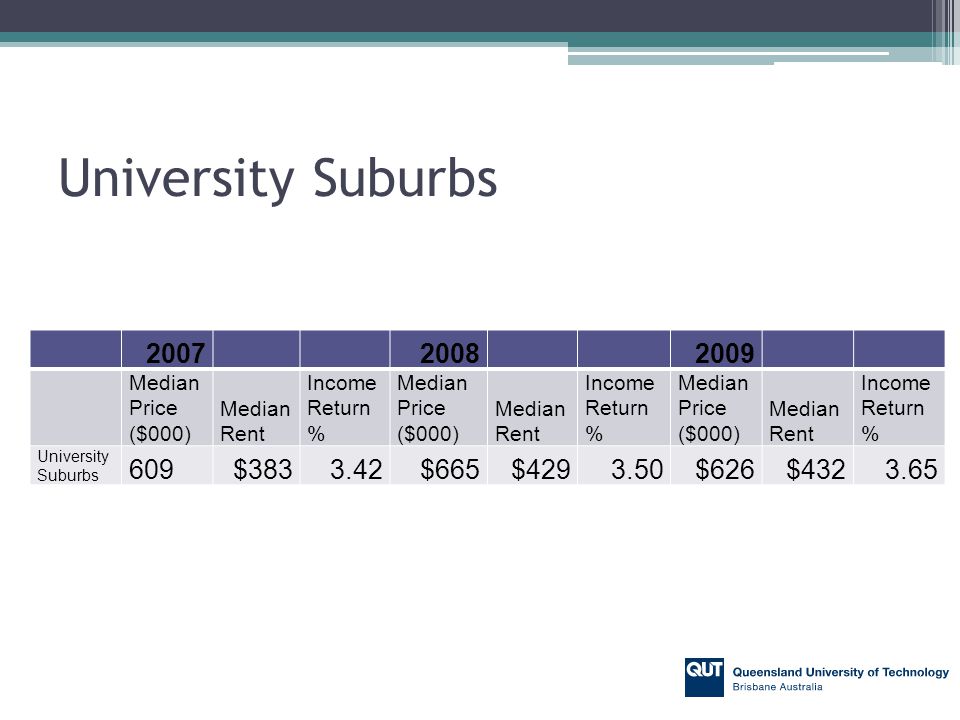 University Suburbs

| | 2007 | | | 2008 | | | 2009 | | |
|---|---|---|---|---|---|---|---|---|---|
| | Median Price (\$000) | Median Rent | Income Return % | Median Price (\$000) | Median Rent | Income Return % | Median Price (\$000) | Median Rent | Income Return % |
| University Suburbs | 609 | \$383 | 3.42 | \$665 | \$429 | 3.50 | \$626 | \$432 | 3.65 |

QUT Queensland University of Technology
Brisbane Australia